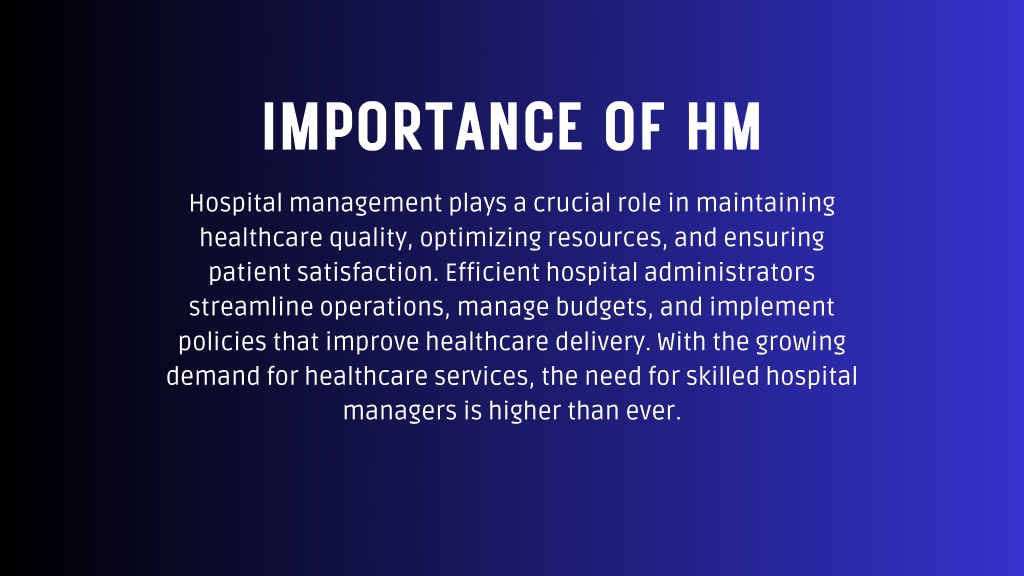 IMPORTANCE OF HM

Hospital management plays a crucial role in maintaining healthcare quality, optimizing resources, and ensuring patient satisfaction. Efficient hospital administrators streamline operations, manage budgets, and implement policies that improve healthcare delivery. With the growing demand for healthcare services, the need for skilled hospital managers is higher than ever.